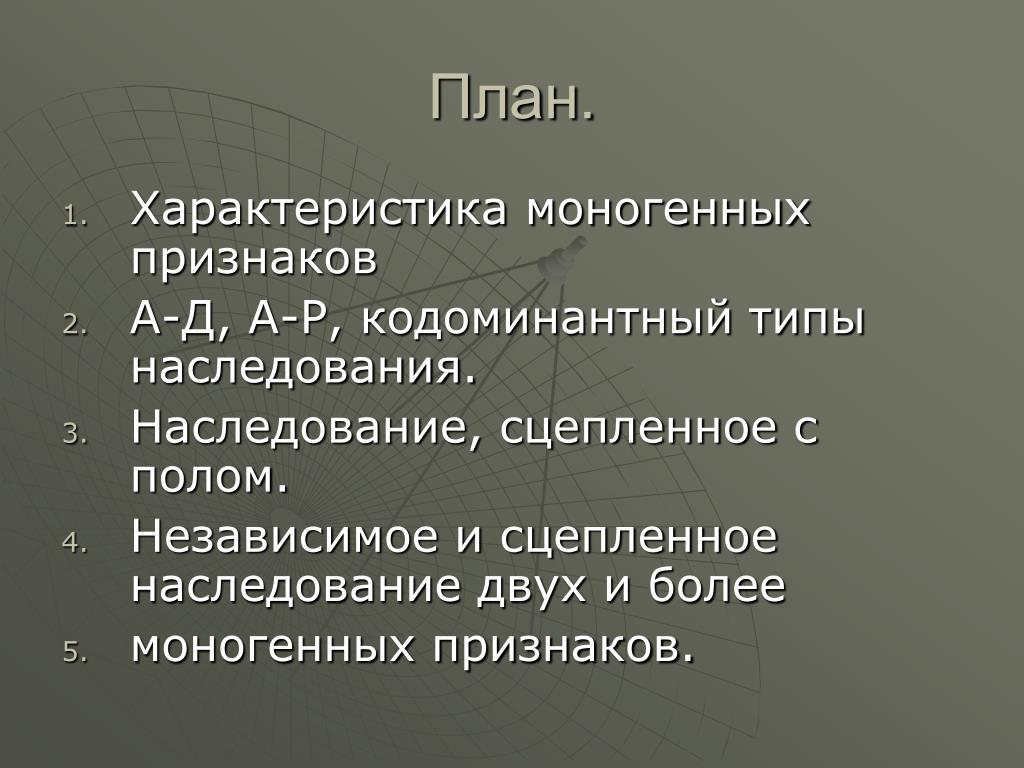 План.

1. Характеристика моногенных признаков
2. А-Д, А-Р, кодоминантный типы наследования.
3. Наследование, сцепленное с полом.
4. Независимое и сцепленное наследование двух и более
5. моногенных признаков.